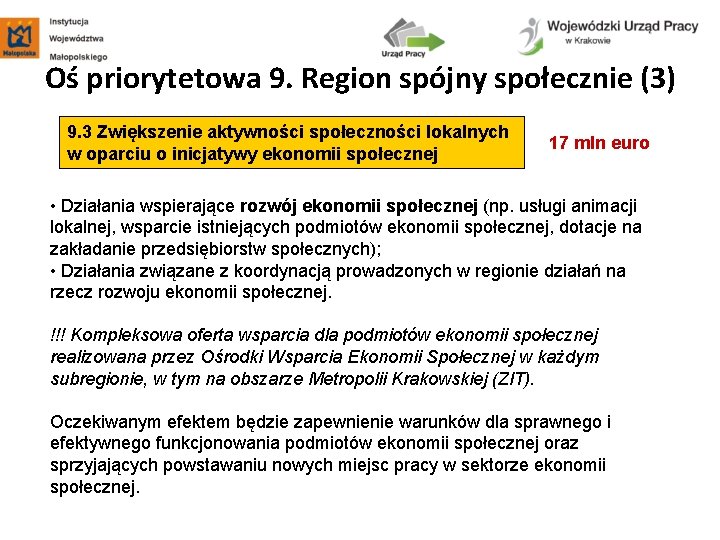 Małopolska

Instytucja Województwa Małopolskiego

Urząd Pracy

Wojewódzki Urząd Pracy w Krakowie

Oś priorytetowa 9. Region spójny społecznie (3)

9.3 Zwiększenie aktywności społeczności lokalnych w oparciu o inicjatywy ekonomii społecznej

17 mln euro

• Działania wspierające rozwój ekonomii społecznej (np. usługi animacji lokalnej, wsparcie istniejących podmiotów ekonomii społecznej, dotacje na zakładanie przedsiębiorstw społecznych);
• Działania związane z koordynacją prowadzonych w regionie działań na rzecz rozwoju ekonomii społecznej.

!!! Kompleksowa oferta wsparcia dla podmiotów ekonomii społecznej realizowana przez Ośrodki Wsparcia Ekonomii Społecznej w każdym subregionie, w tym na obszarze Metropolii Krakowskiej (ZIT).

Oczekiwanym efektem będzie zapewnienie warunków dla sprawnego i efektywnego funkcjonowania podmiotów ekonomii społecznej oraz sprzyjających powstawaniu nowych miejsc pracy w sektorze ekonomii społecznej.